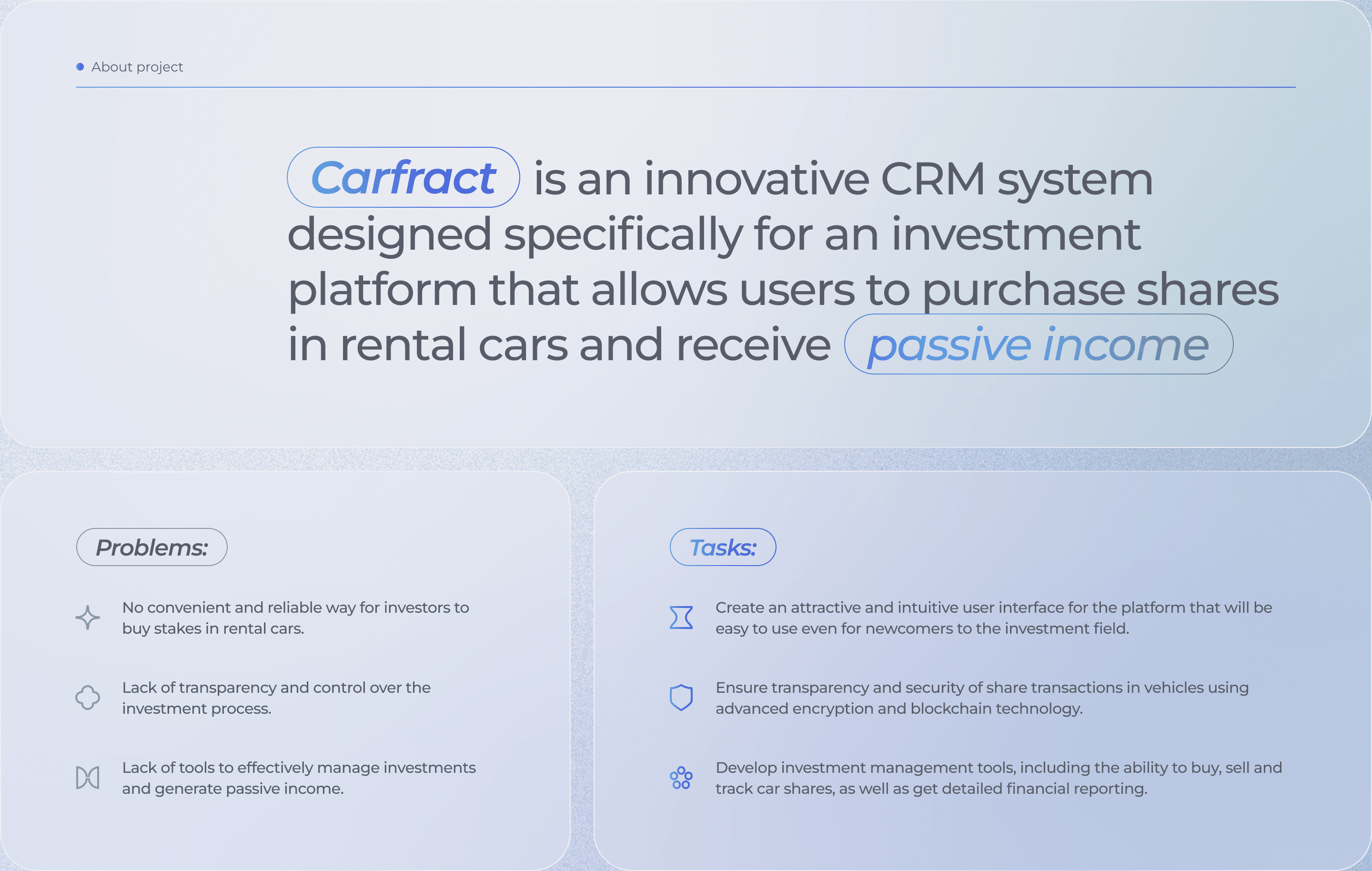 About project

Carfract is an innovative CRM system designed specifically for an investment platform that allows users to purchase shares in rental cars and receive passive income

Problems:

No convenient and reliable way for investors to buy stakes in rental cars.

Lack of transparency and control over the investment process.

Lack of tools to effectively manage investments and generate passive income.

Tasks:

Create an attractive and intuitive user interface for the platform that will be easy to use even for newcomers to the investment field.

Ensure transparency and security of share transactions in vehicles using advanced encryption and blockchain technology.

Develop investment management tools, including the ability to buy, sell and track car shares, as well as get detailed financial reporting.